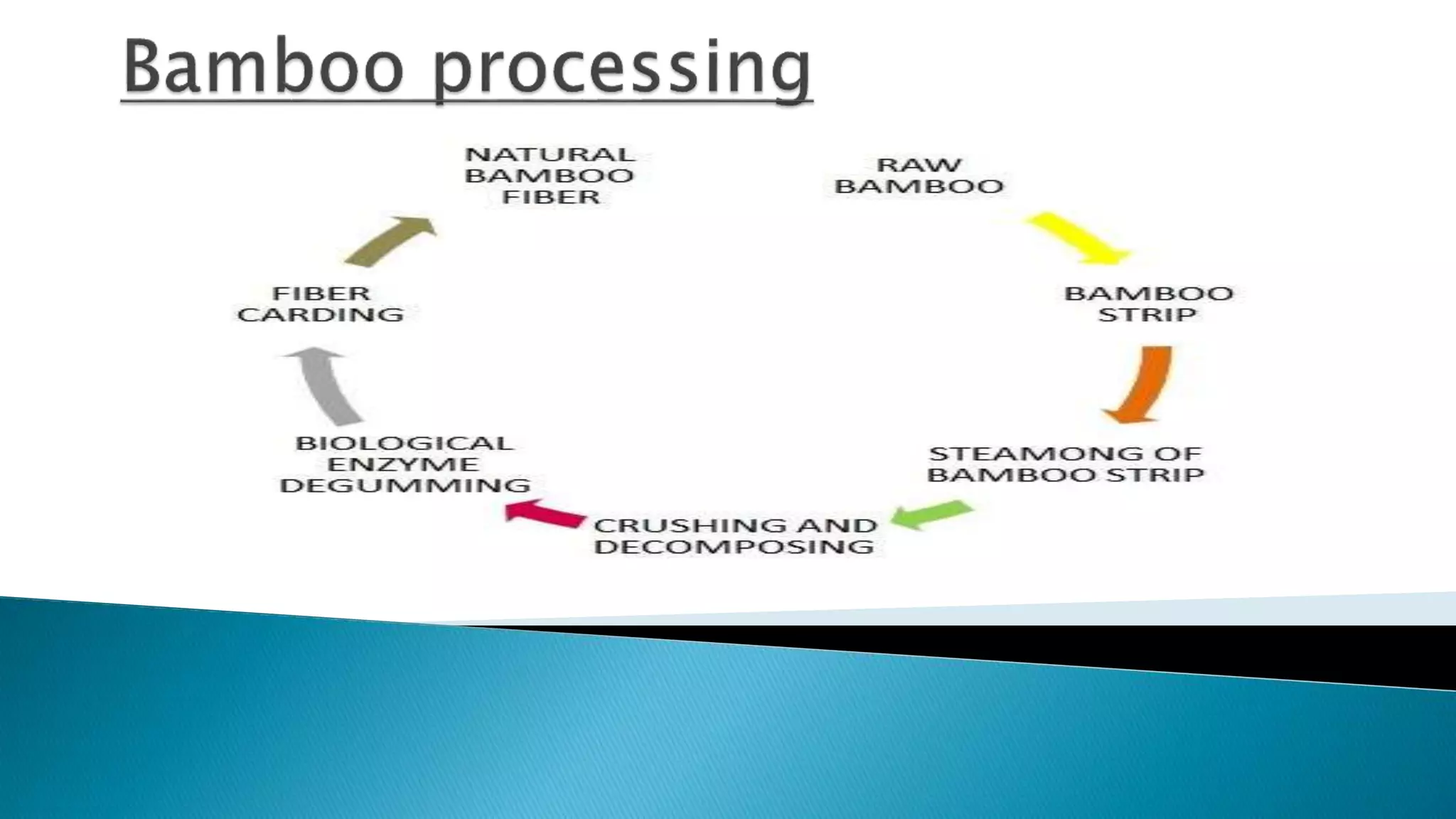 Bamboo processing

RAW BAMBOO

BAMBOO STRIP

STEAMONG OF BAMBOO STRIP

CRUSHING AND DECOMPOSING

BIOLOGICAL ENZYME DEGUMMING

FIBER CARDING

NATURAL BAMBOO FIBER